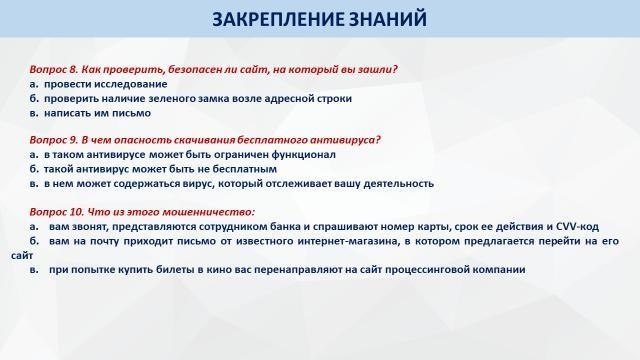 ЗАКРЕПЛЕНИЕ ЗНАНИЙ

Вопрос 8. Как проверить, безопасен ли сайт, на который вы зашли?
а. провести исследование
б. проверить наличие зеленого замка возле адресной строки
в. написать им письмо

Вопрос 9. В чем опасность скачивания бесплатного антивируса?
а. в таком антивирусе может быть ограничен функционал
б. такой антивирус может быть не бесплатным
в. в нем может содержаться вирус, который отслеживает вашу деятельность

Вопрос 10. Что из этого мошенничество:
а. вам звонят, представляются сотрудником банка и спрашивают номер карты, срок ее действия и CVV-код
б. вам на почту приходит письмо от известного интернет-магазина, в котором предлагается перейти на его сайт
в. при попытке купить билеты в кино вас перенаправляют на сайт процессинговой компании